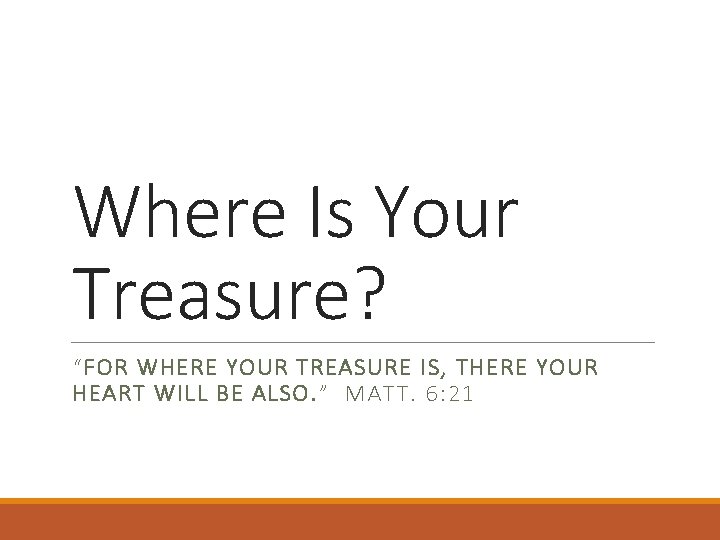 Where Is Your Treasure?

“FOR WHERE YOUR TREASURE IS, THERE YOUR HEART WILL BE ALSO.” MATT. 6:21